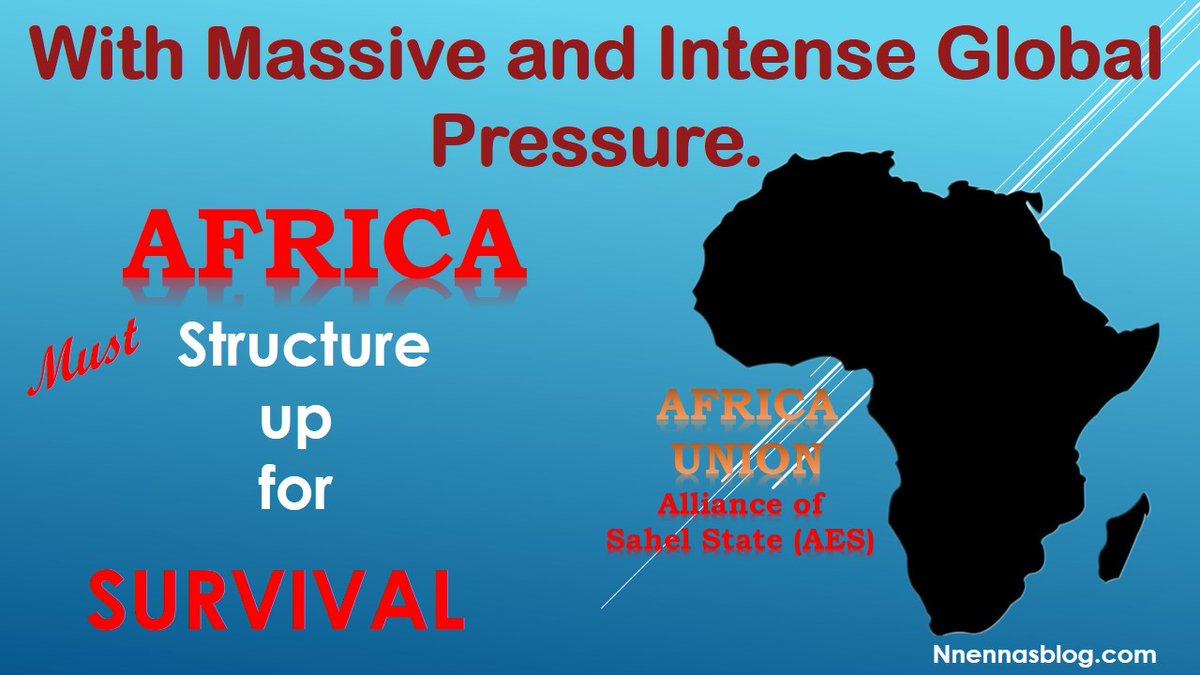 With Massive and Intense Global Pressure.

AFRICA

Must Structure up for

SURVIVAL

AFRICA UNION
Alliance of Sahel State (AES)

Nnennasblog.com